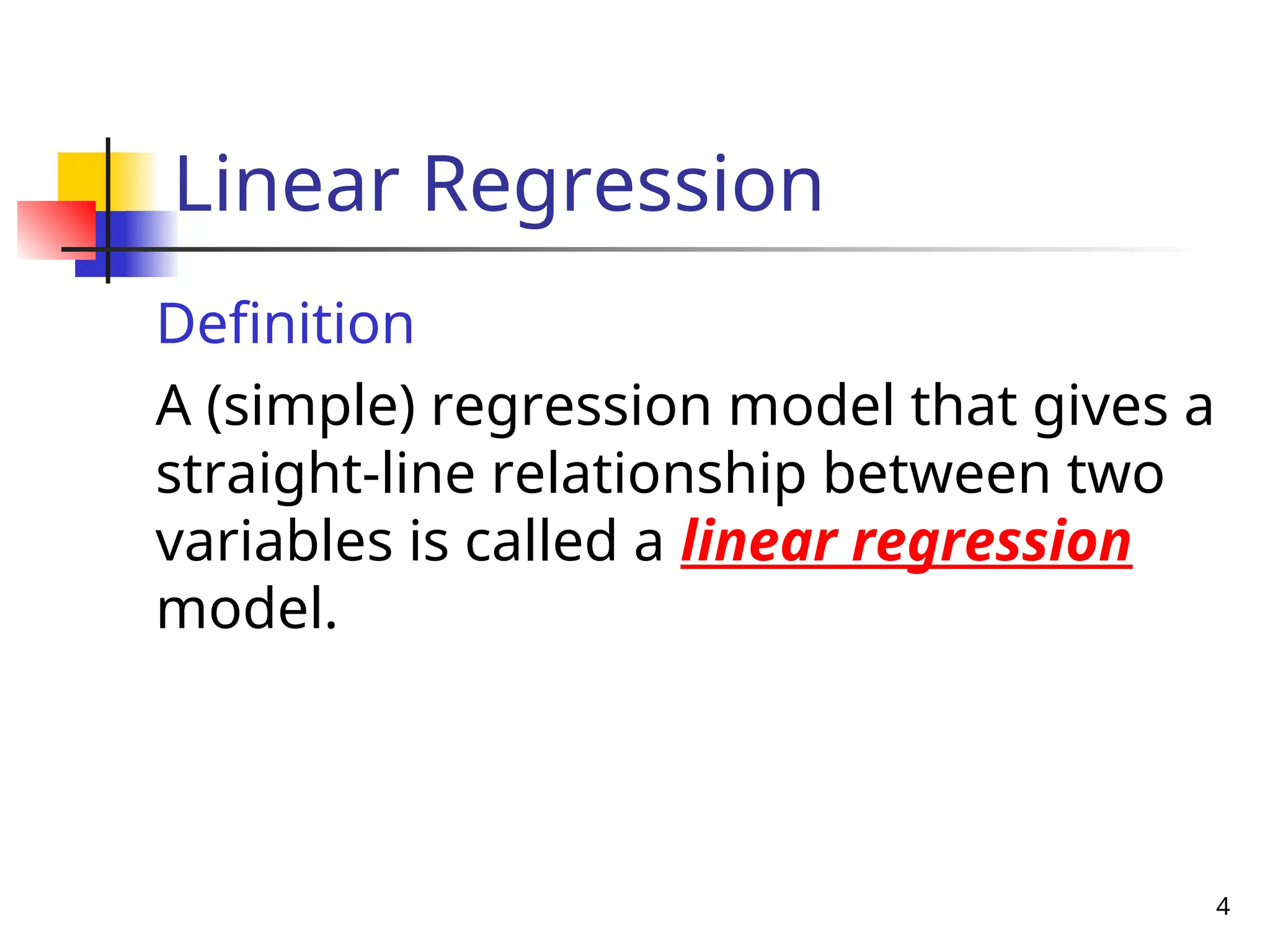 Linear Regression

Definition

A (simple) regression model that gives a straight-line relationship between two variables is called a linear regression model.

4